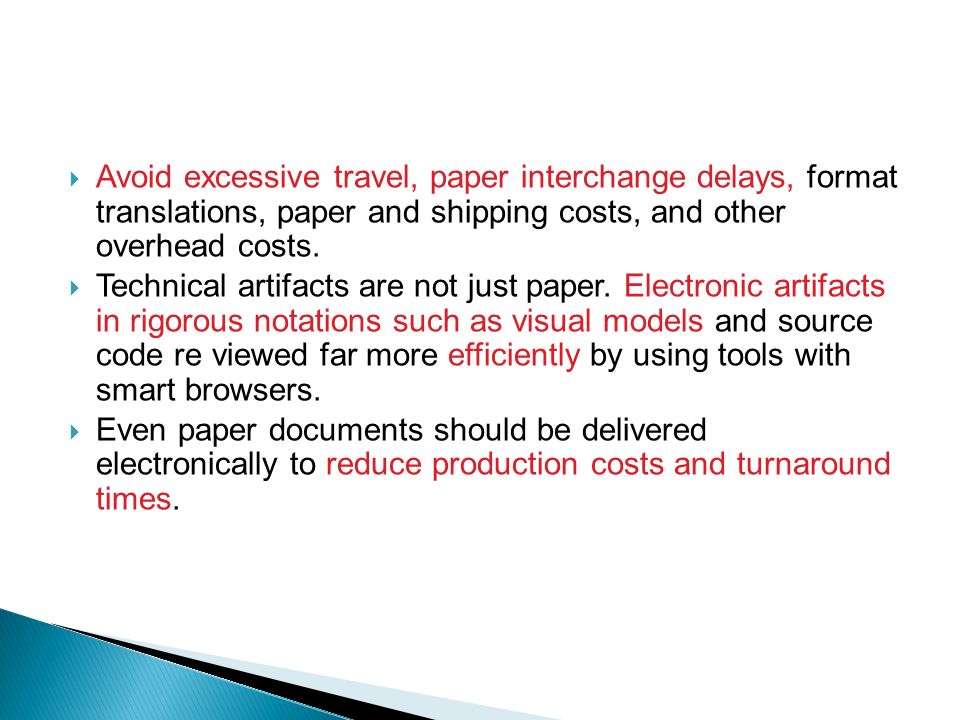 Avoid excessive travel, paper interchange delays, format translations, paper and shipping costs, and other overhead costs.

Technical artifacts are not just paper. Electronic artifacts in rigorous notations such as visual models and source code re viewed far more efficiently by using tools with smart browsers.

Even paper documents should be delivered electronically to reduce production costs and turnaround times.